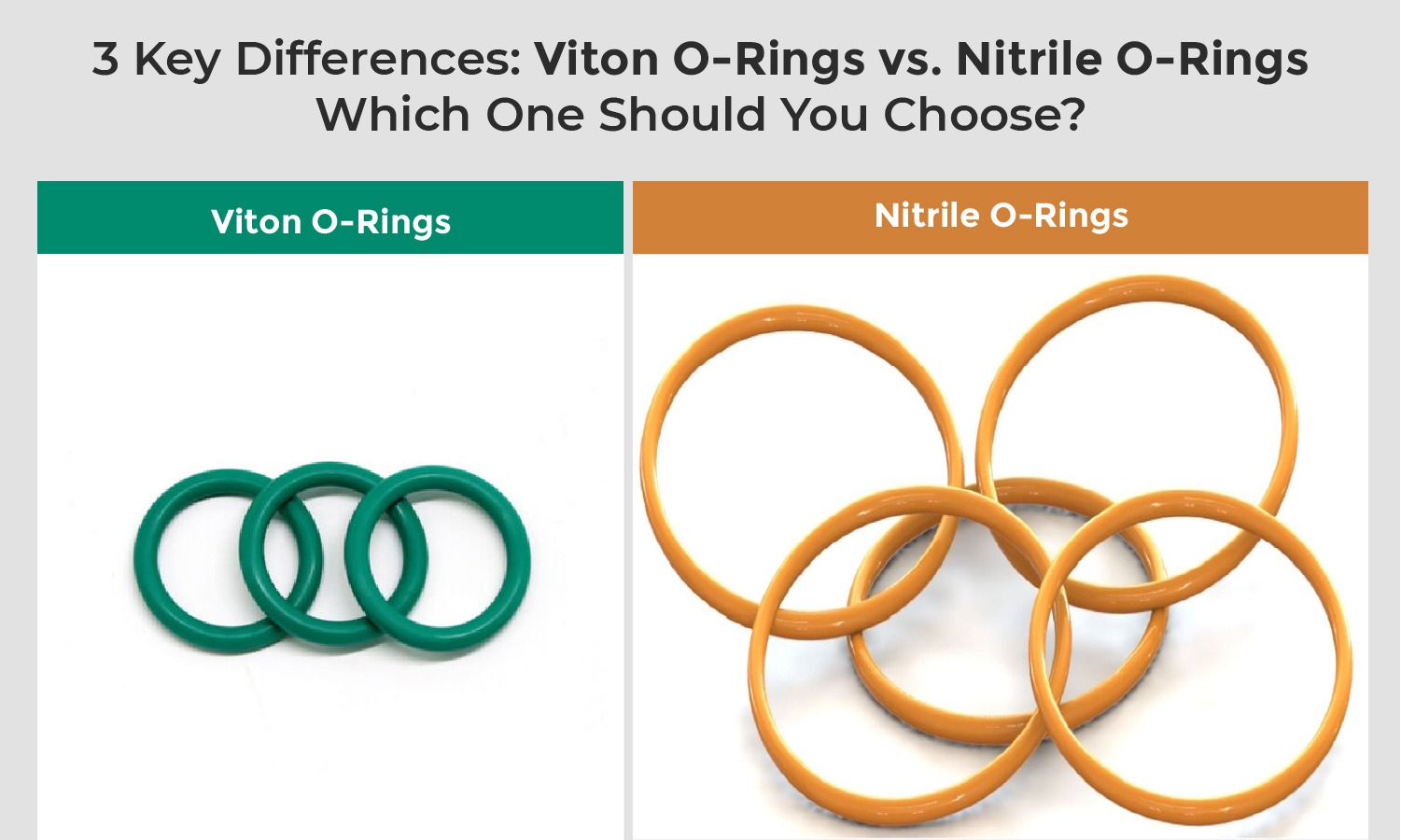 3 Key Differences: Viton O-Rings vs. Nitrile O-Rings
Which One Should You Choose?

Viton O-Rings

Nitrile O-Rings